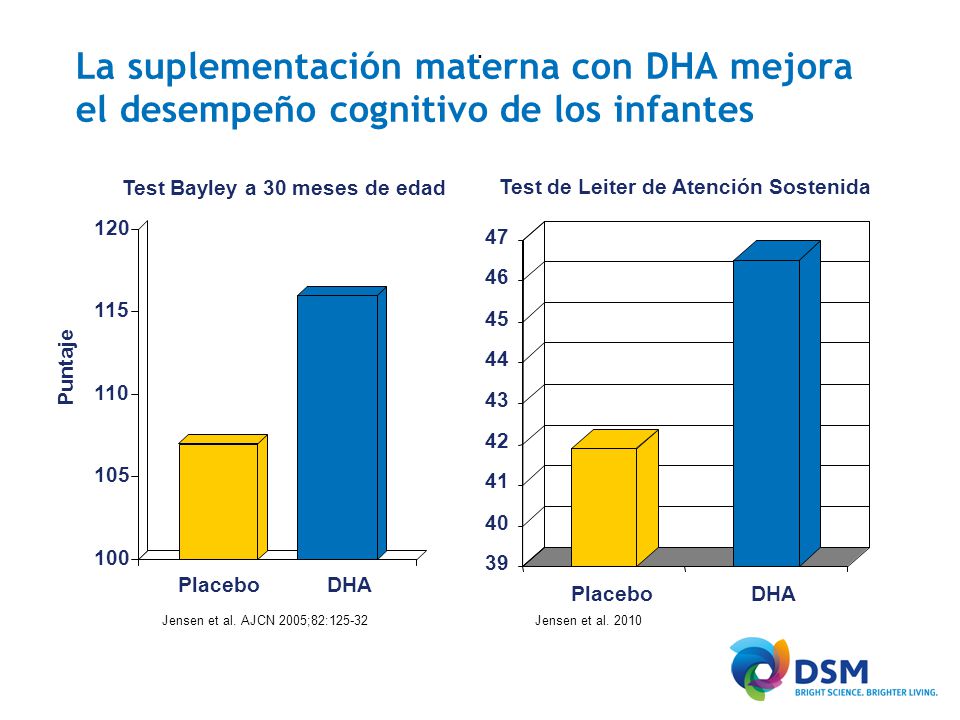 La suplementación materna con DHA mejora el desempeño cognitivo de los infantes

Test Bayley a 30 meses de edad

Puntaje

120
115
110
105
100

Placebo DHA

Jensen et al. AJCN 2005;82:125-32

Test de Leiter de Atención Sostenida

47
46
45
44
43
42
41
40
39

Placebo DHA

Jensen et al. 2010

DSM
BRIGHT SCIENCE. BRIGHTER LIVING.